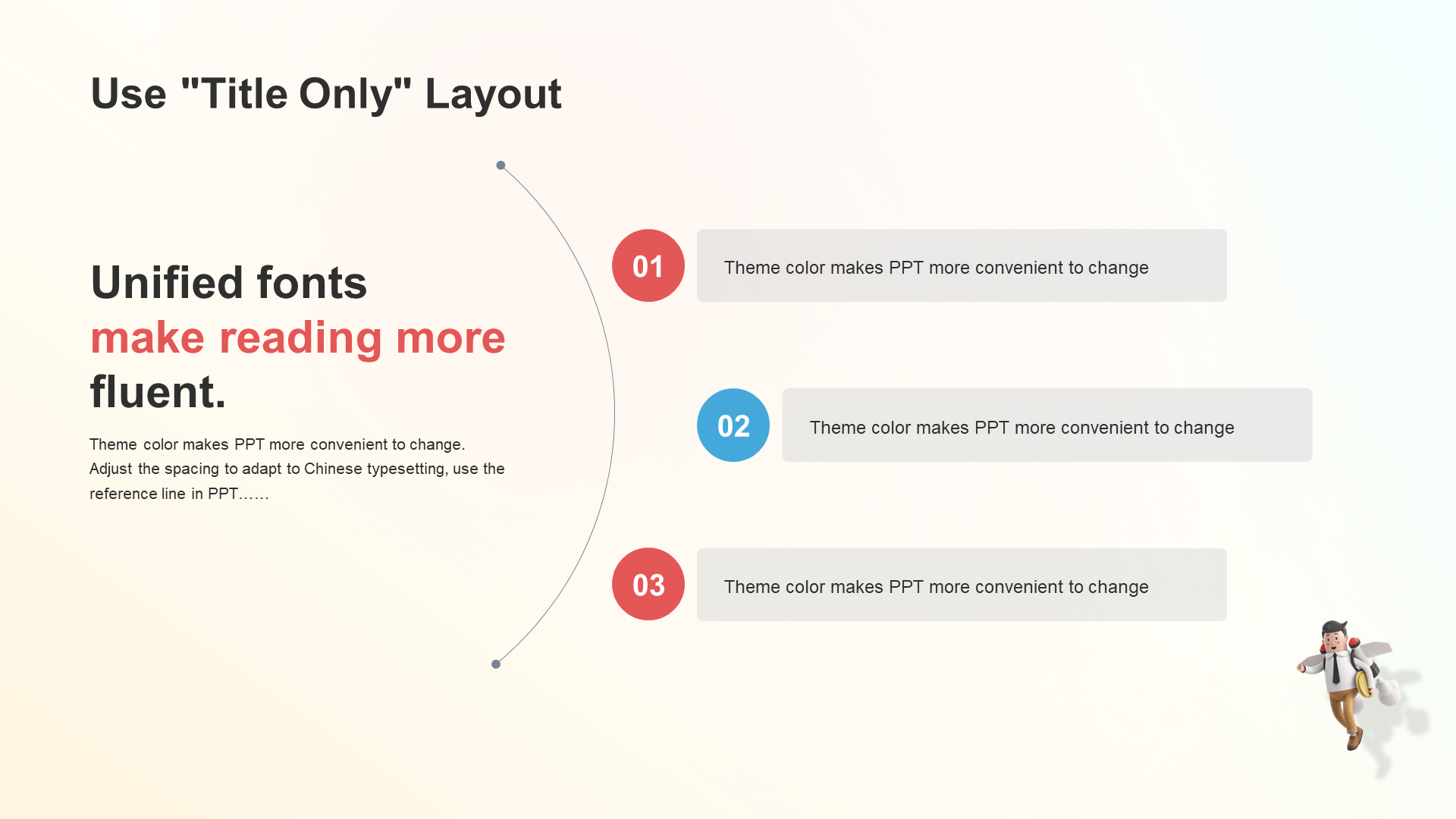 Use "Title Only" Layout

Unified fonts make reading more fluent.

Theme color makes PPT more convenient to change. Adjust the spacing to adapt to Chinese typesetting, use the reference line in PPT……

01

Theme color makes PPT more convenient to change

02

Theme color makes PPT more convenient to change

03

Theme color makes PPT more convenient to change